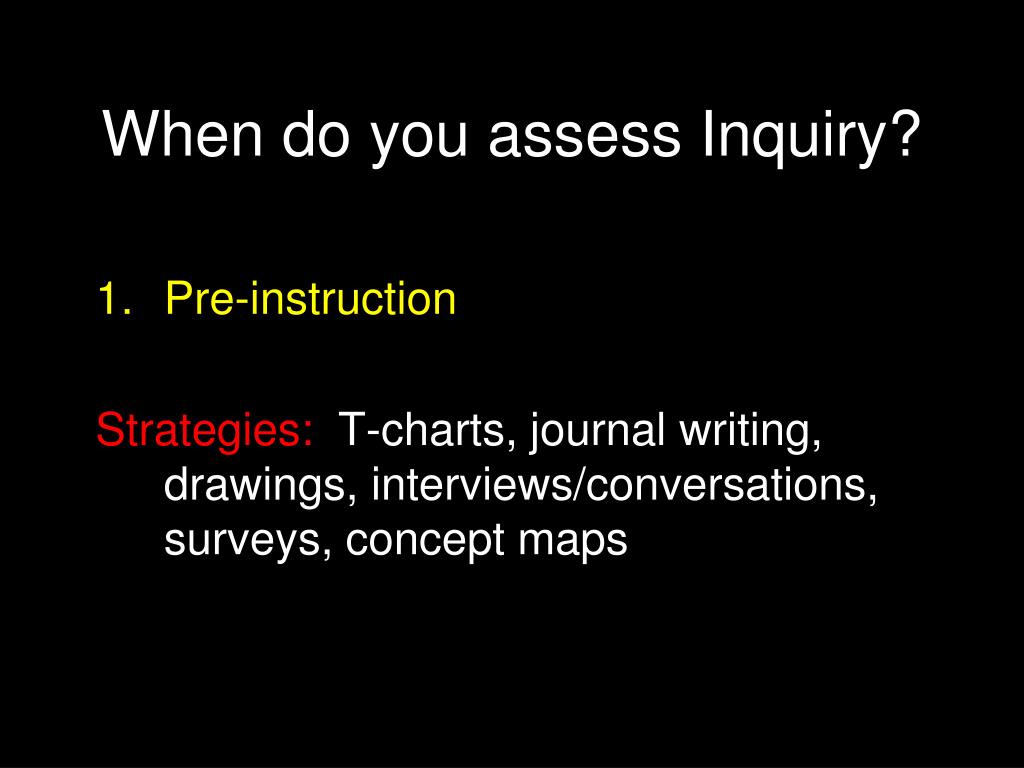 When do you assess Inquiry?

1. Pre-instruction

Strategies: T-charts, journal writing, drawings, interviews/conversations, surveys, concept maps